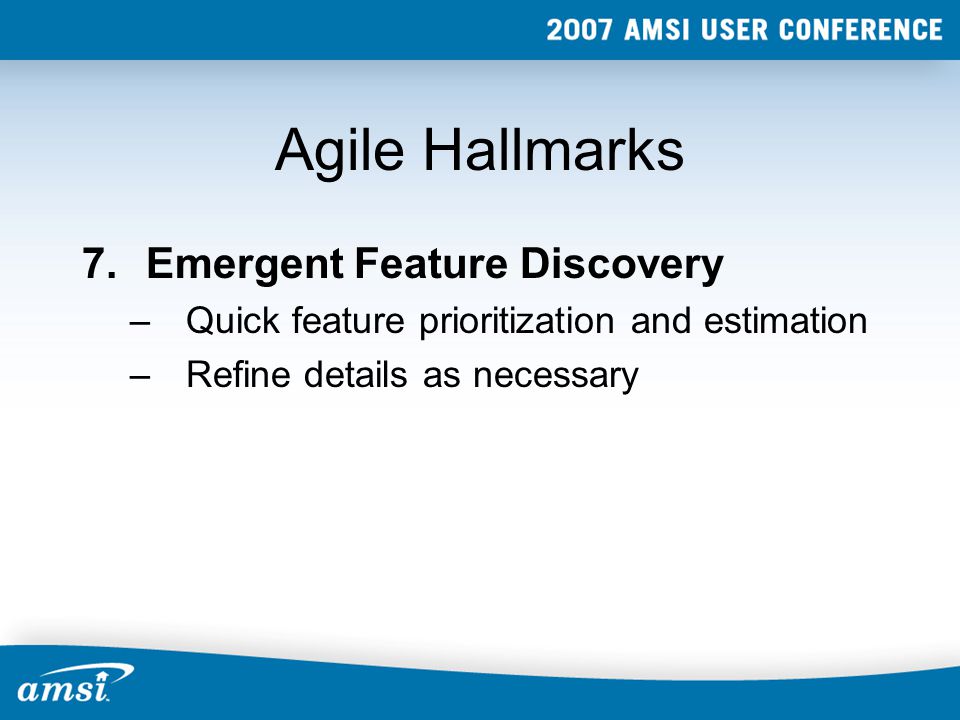 2007 AMSI USER CONFERENCE

Agile Hallmarks

7. Emergent Feature Discovery
– Quick feature prioritization and estimation
– Refine details as necessary

amsi